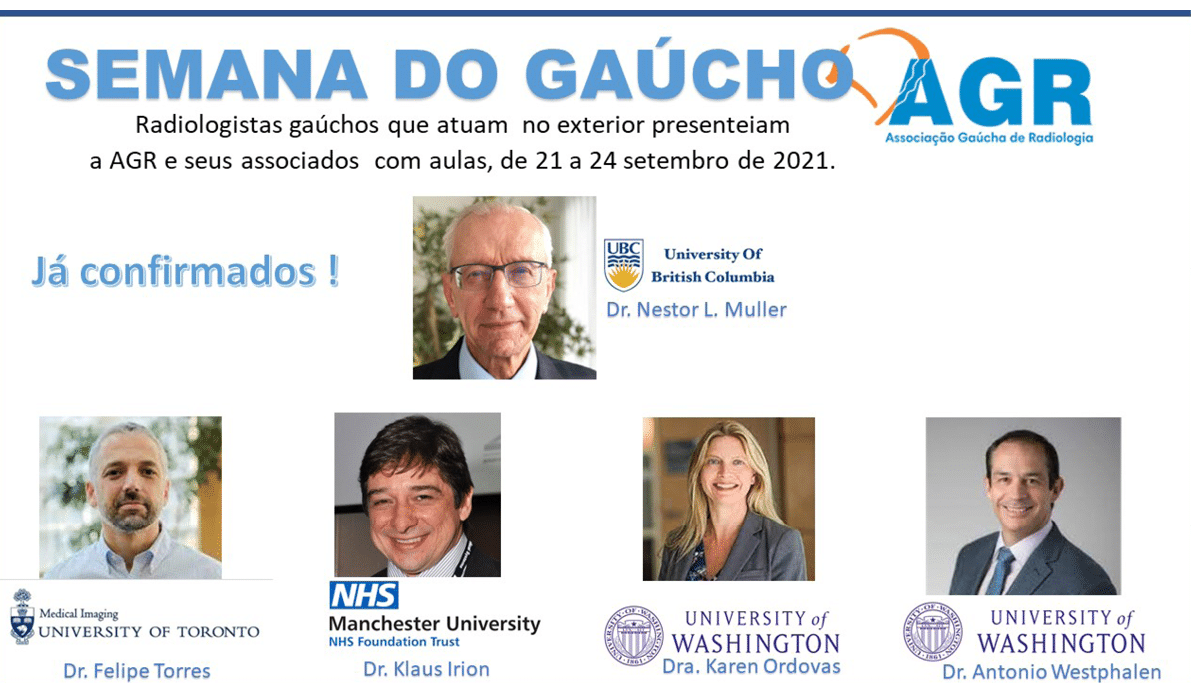 SEMANA DO GAÚCHO

AGR
Associação Gaúcha de Radiologia

Radiologistas gaúchos que atuam no exterior presenteiam a AGR e seus associados com aulas, de 21 a 24 setembro de 2021.

Já confirmados !

UBC University Of British Columbia
Dr. Nestor L. Muller

Medical Imaging
UNIVERSITY OF TORONTO
Dr. Felipe Torres

NHS
Manchester University
NHS Foundation Trust
Dr. Klaus Irion

UNIVERSITY of WASHINGTON
Dra. Karen Ordovas

UNIVERSITY of WASHINGTON
Dr. Antonio Westphalen